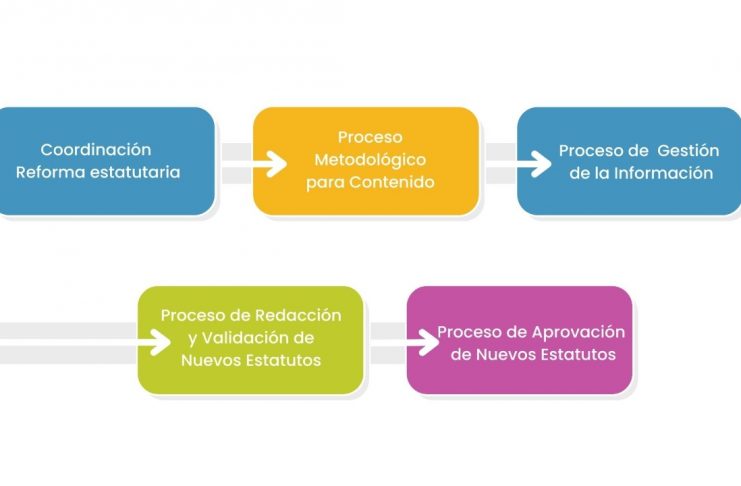 Coordinación Reforma estatutaria

Proceso Metodológico para Contenido

Proceso de  Gestión de la Información

Proceso de Redacción y Validación de Nuevos Estatutos

Proceso de Aprovación de Nuevos Estatutos